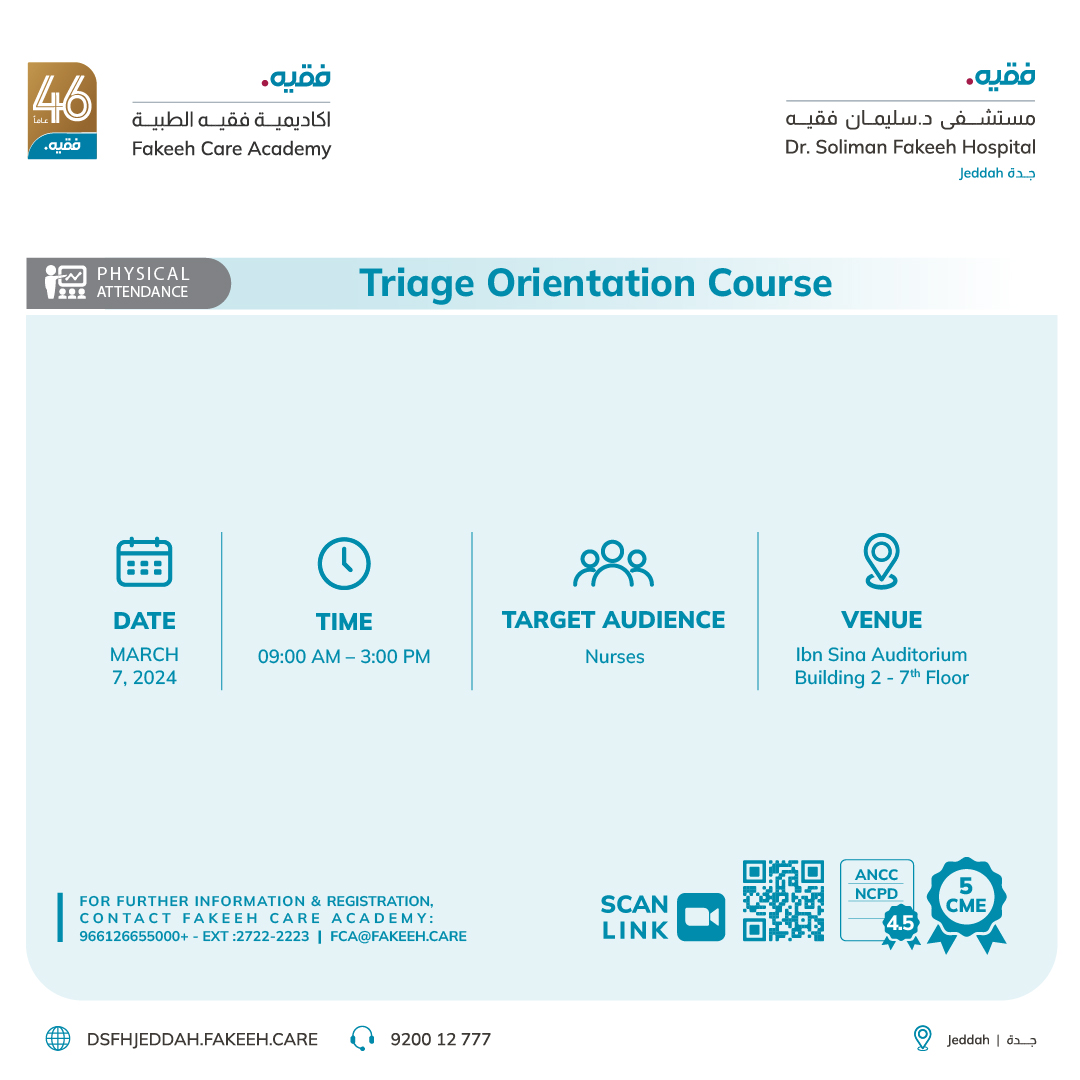 46
عاماً
فقيه.

فقيه.
اكاديمية فقيه الطبية
Fakeeh Care Academy

فقيه.
مستشفى د.سليمان فقيه
Dr. Soliman Fakeeh Hospital
Jeddah جدة

PHYSICAL ATTENDANCE

Triage Orientation Course

DATE
MARCH 7, 2024

TIME
09:00 AM – 3:00 PM

TARGET AUDIENCE
Nurses

VENUE
Ibn Sina Auditorium
Building 2 - 7$^{th}$ Floor

FOR FURTHER INFORMATION & REGISTRATION,
CONTACT FAKEEH CARE ACADEMY:
966126655000+ - EXT :2722-2223 | FCA@FAKEEH.CARE

SCAN LINK

ANCC
NCPD
4.5

5
CME

DSFHJEDDAH.FAKEEH.CARE
9200 12 777
Jeddah | جدة